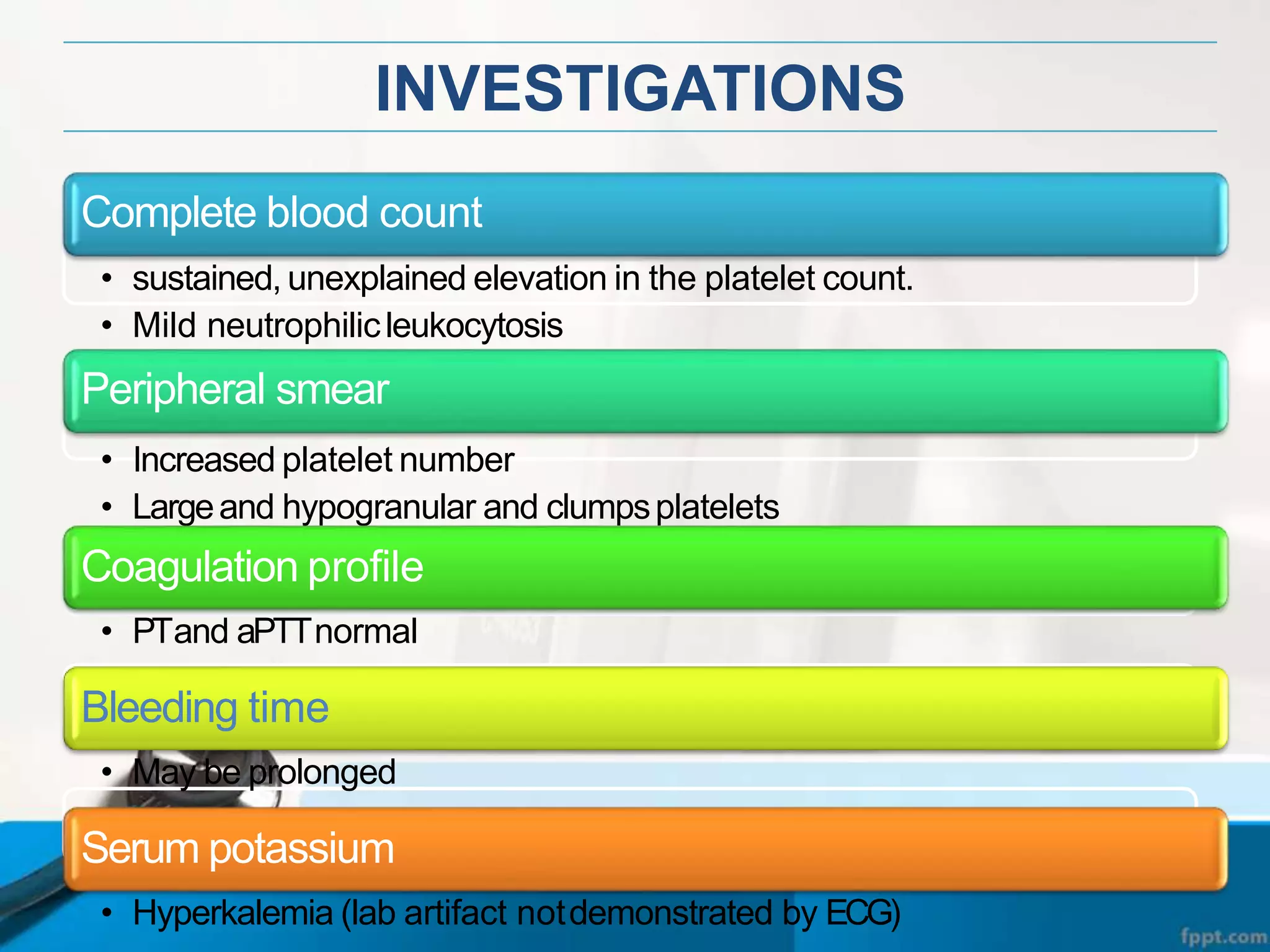 INVESTIGATIONS

Complete blood count

• sustained, unexplained elevation in the platelet count.
• Mild neutrophilic leukocytosis

Peripheral smear

• Increased platelet number
• Large and hypogranular and clumps platelets

Coagulation profile

• PT and aPTT normal

Bleeding time

• May be prolonged

Serum potassium

• Hyperkalemia (lab artifact not demonstrated by ECG)

fppt.com